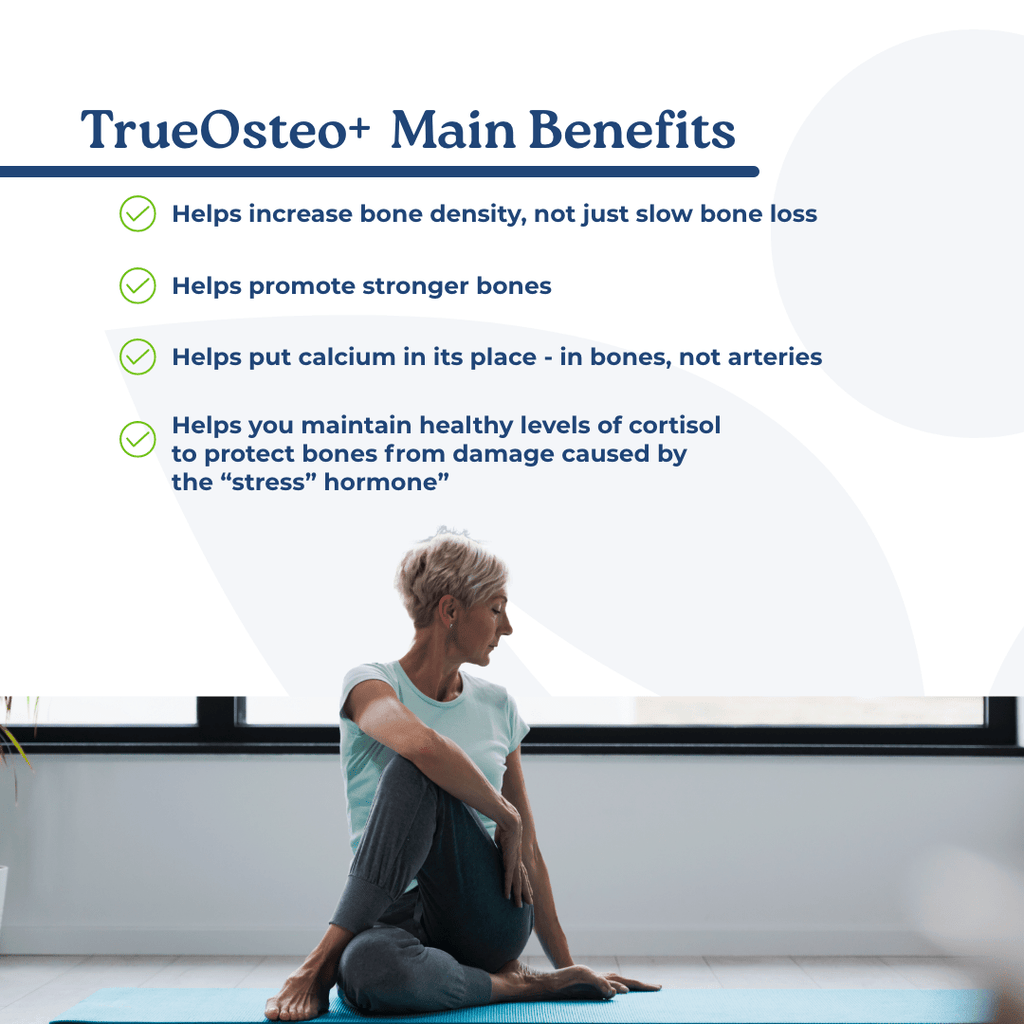 TrueOsteo+ Main Benefits

Helps increase bone density, not just slow bone loss

Helps promote stronger bones

Helps put calcium in its place - in bones, not arteries

Helps you maintain healthy levels of cortisol to protect bones from damage caused by the “stress” hormone”